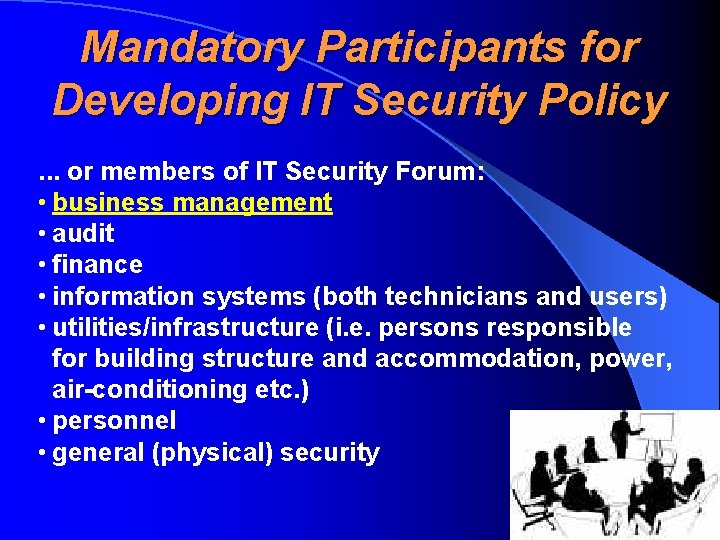 Mandatory Participants for Developing IT Security Policy

... or members of IT Security Forum:
• business management
• audit
• finance
• information systems (both technicians and users)
• utilities/infrastructure (i.e. persons responsible for building structure and accommodation, power, air-conditioning etc.)
• personnel
• general (physical) security